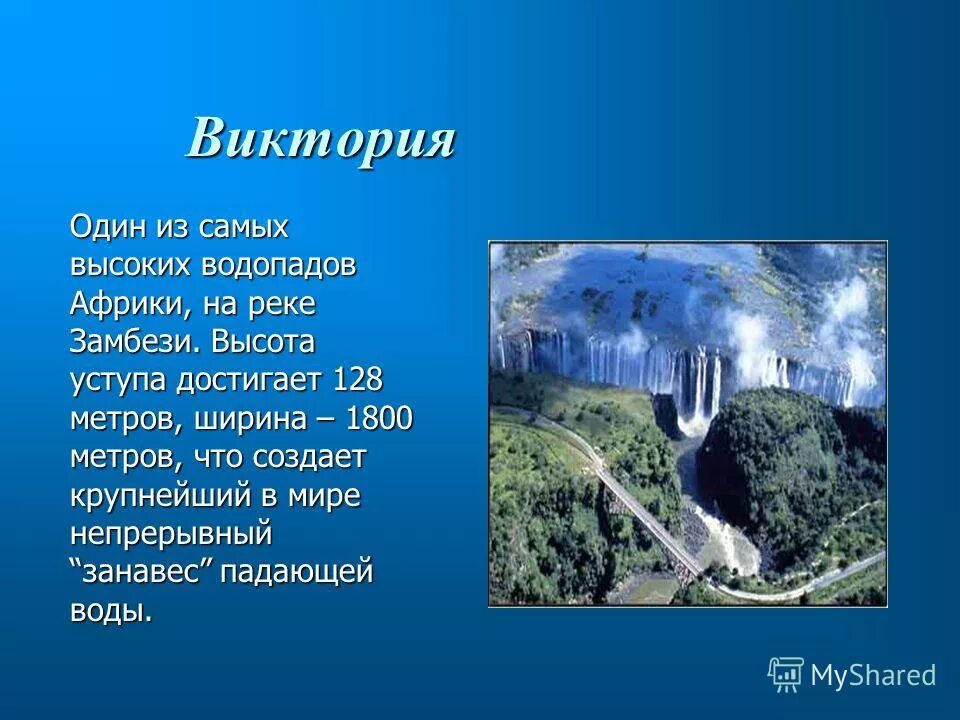 Виктория

Один из самых высоких водопадов Африки, на реке Замбези. Высота уступа достигает 128 метров, ширина – 1800 метров, что создает крупнейший в мире непрерывный “занавес” падающей воды.

MyShared